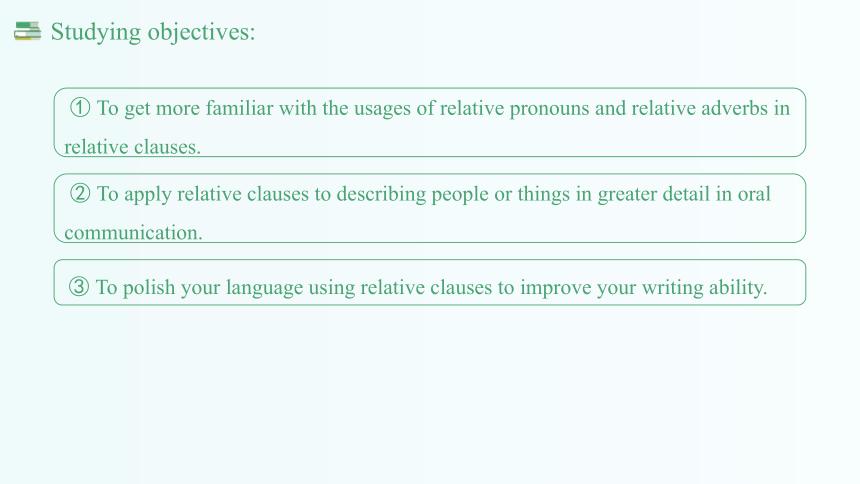 Studying objectives:

① To get more familiar with the usages of relative pronouns and relative adverbs in relative clauses.

② To apply relative clauses to describing people or things in greater detail in oral communication.

③ To polish your language using relative clauses to improve your writing ability.